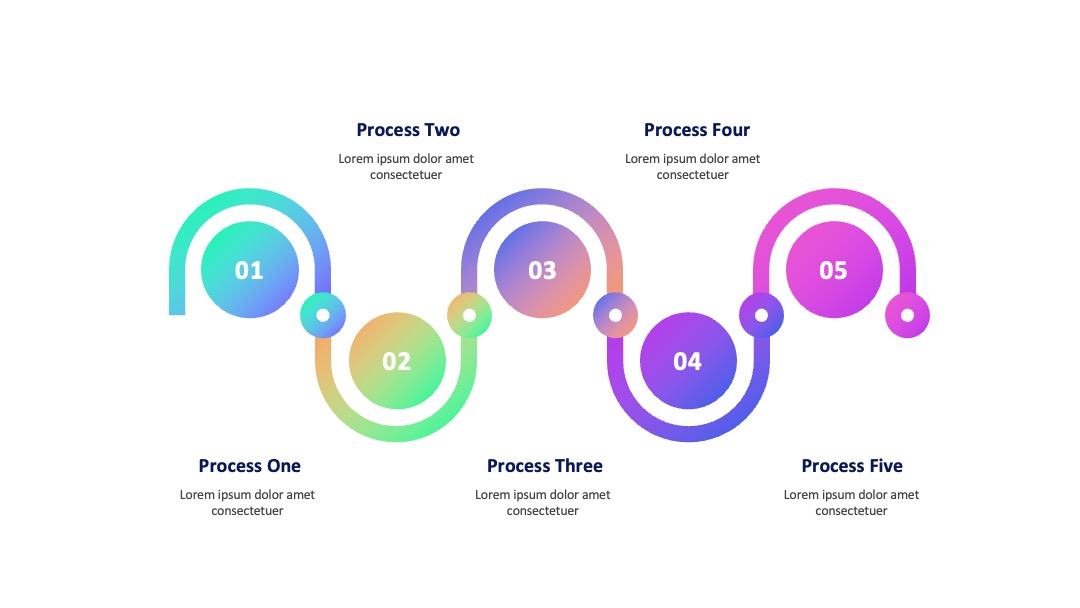 Process Two
Lorem ipsum dolor amet consectetuer

Process Four
Lorem ipsum dolor amet consectetuer

01

02

03

04

05

Process One
Lorem ipsum dolor amet consectetuer

Process Three
Lorem ipsum dolor amet consectetuer

Process Five
Lorem ipsum dolor amet consectetuer